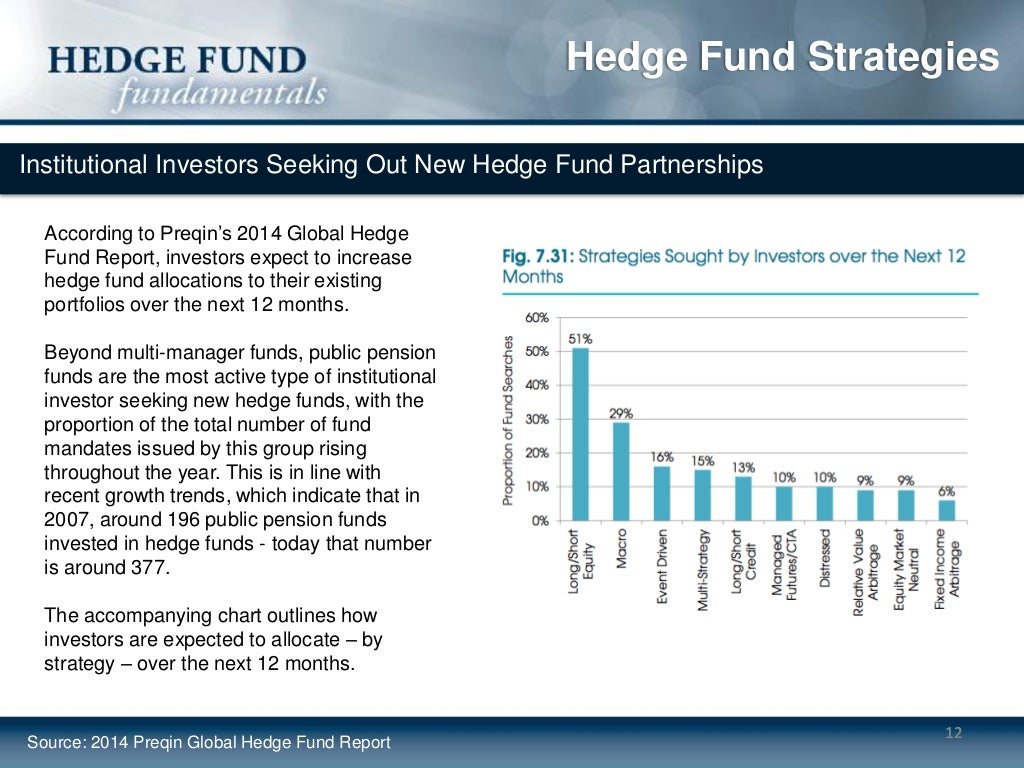 HEDGE FUND
fundamentals

Hedge Fund Strategies

Institutional Investors Seeking Out New Hedge Fund Partnerships

According to Preqin's 2014 Global Hedge Fund Report, investors expect to increase hedge fund allocations to their existing portfolios over the next 12 months.

Beyond multi-manager funds, public pension funds are the most active type of institutional investor seeking new hedge funds, with the proportion of the total number of fund mandates issued by this group rising throughout the year. This is in line with recent growth trends, which indicate that in 2007, around 196 public pension funds invested in hedge funds - today that number is around 377.

The accompanying chart outlines how investors are expected to allocate – by strategy – over the next 12 months.

Fig. 7.31: Strategies Sought by Investors over the Next 12 Months

Proportion of Fund Searches

60%
50%
40%
30%
20%
10%
0%

51%
29%
16%
15%
13%
10%
10%
9%
9%
6%

Long/Short Equity
Macro
Event Driven
Multi-Strategy
Long/Short Credit
Managed Futures/CTA
Distressed
Relative Value Arbitrage
Equity Market Neutral
Fixed Income Arbitrage

Source: 2014 Preqin Global Hedge Fund Report

12